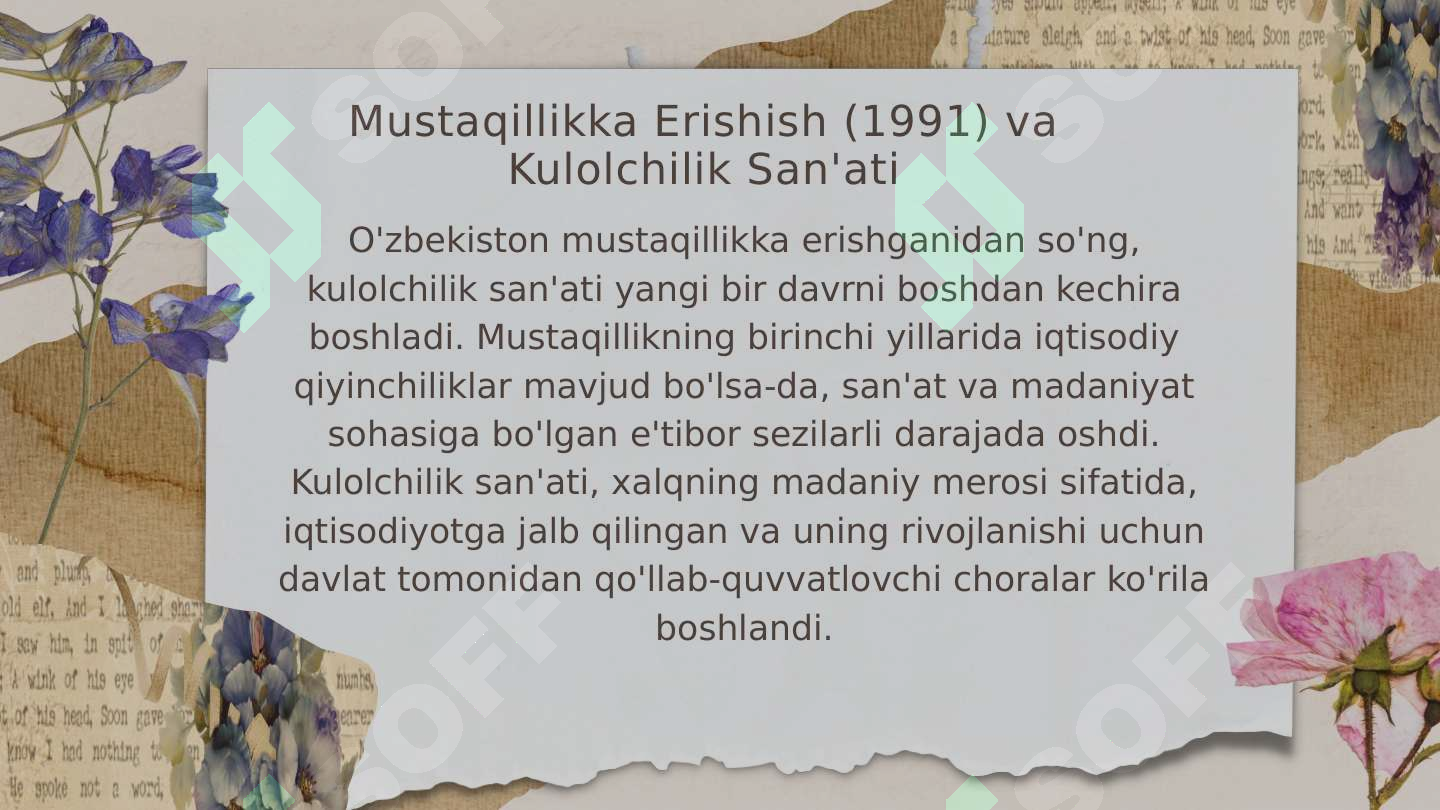 Mustaqillikka Erishish (1991) va Kulolchilik San'ati

O'zbekiston mustaqillikka erishganidan so'ng, kulolchilik san'ati yangi bir davrni boshdan kechira boshladi. Mustaqillikning birinchi yillarida iqtisodiy qiyinchiliklar mavjud bo'lsa-da, san'at va madaniyat sohasiga bo'lgan e'tibor sezilarli darajada oshdi. Kulolchilik san'ati, xalqning madaniy merosi sifatida, iqtisodiyotga jalb qilingan va uning rivojlanishi uchun davlat tomonidan qo'llab-quvvatlovchi choralar ko'rila boshlandi.